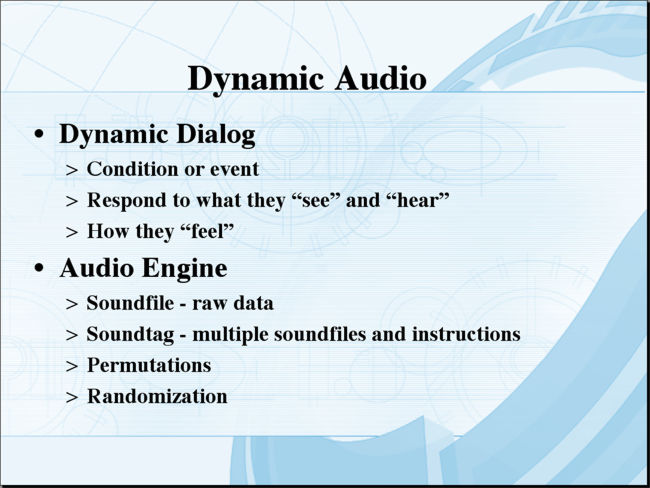 Dynamic Audio

• Dynamic Dialog
> Condition or event
> Respond to what they “see” and “hear”
> How they “feel”

• Audio Engine
> Soundfile - raw data
> Soundtag - multiple soundfiles and instructions
> Permutations
> Randomization